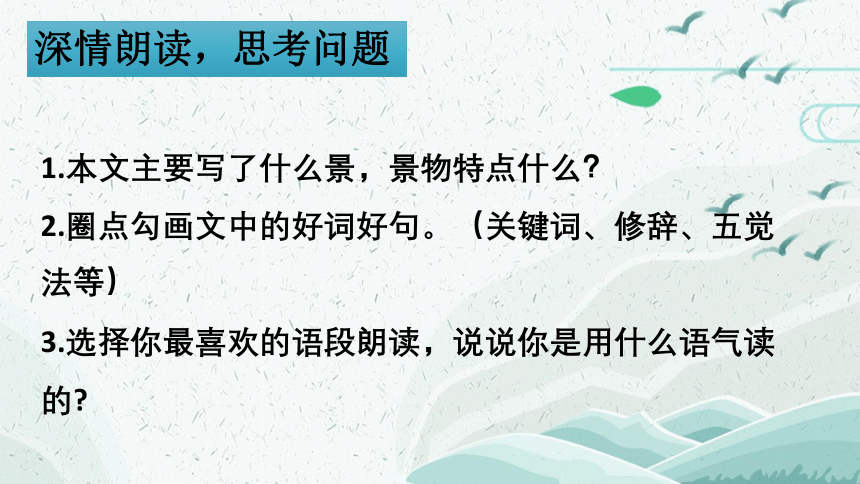 深情朗读，思考问题

1.本文主要写了什么景，景物特点什么?

2.圈点勾画文中的好词好句。（关键词、修辞、五觉法等）

3.选择你最喜欢的语段朗读，说说你是用什么语气读的?